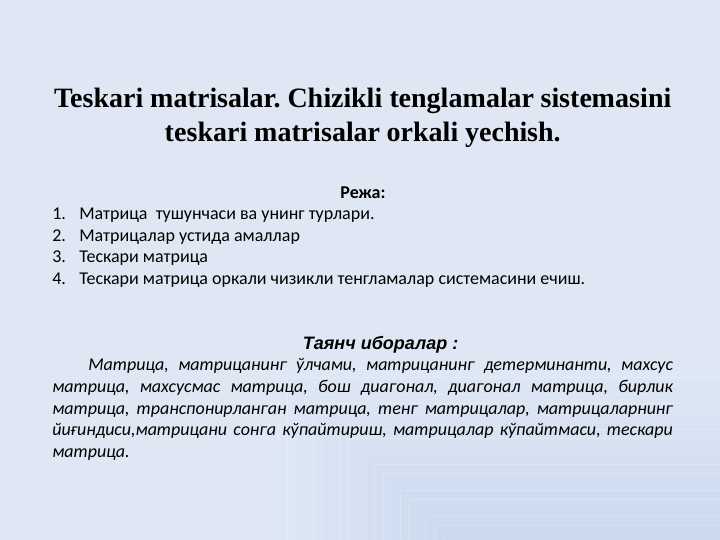 Teskari matrisalar. Chizikli tenglamalar sistemasini teskari matrisalar orkali yechish.

Режа:
1. Матрица тушунчаси ва унинг турлари.
2. Матрицалар устида амаллар
3. Тескари матрица
4. Тескари матрица оркали чизикли тенгламалар системасини ечиш.

Таянч иборалар :
Матрица, матрицанинг ўлчами, матрицанинг детерминанти, махсус матрица, махсусмас матрица, бош диагонал, диагонал матрица, бирлик матрица, транспонирланган матрица, тенг матрицалар, матрицаларнинг йиғиндиси,матрицани сонга кўпайтириш, матрицалар кўпайтмаси, тескари матрица.